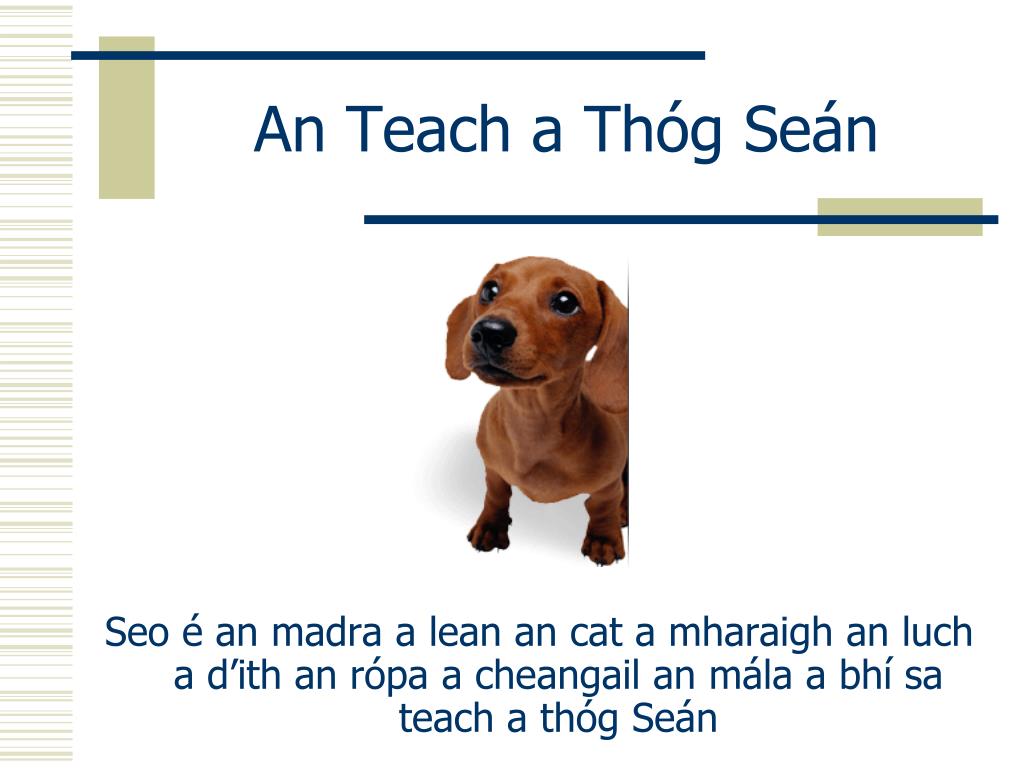 An Teach a Thóg Seán

Seo é an madra a lean an cat a mharaigh an luch a d’ith an rópa a cheangail an mála a bhí sa teach a thóg Seán